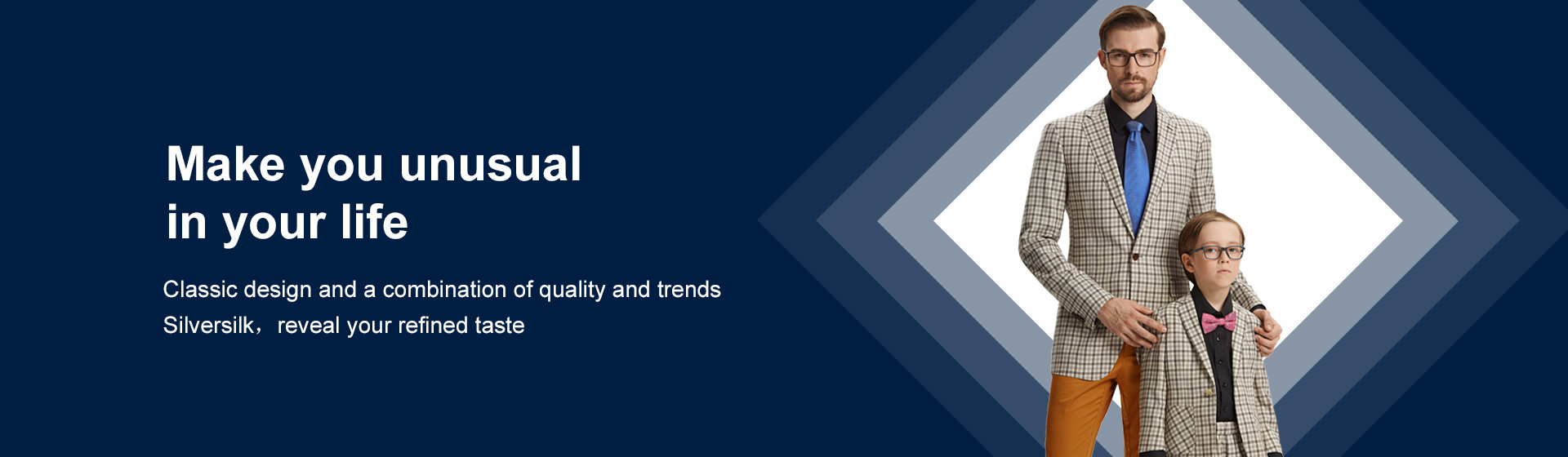 Make you unusual
in your life

Classic design and a combination of quality and trends
Silversilk，reveal your refined taste